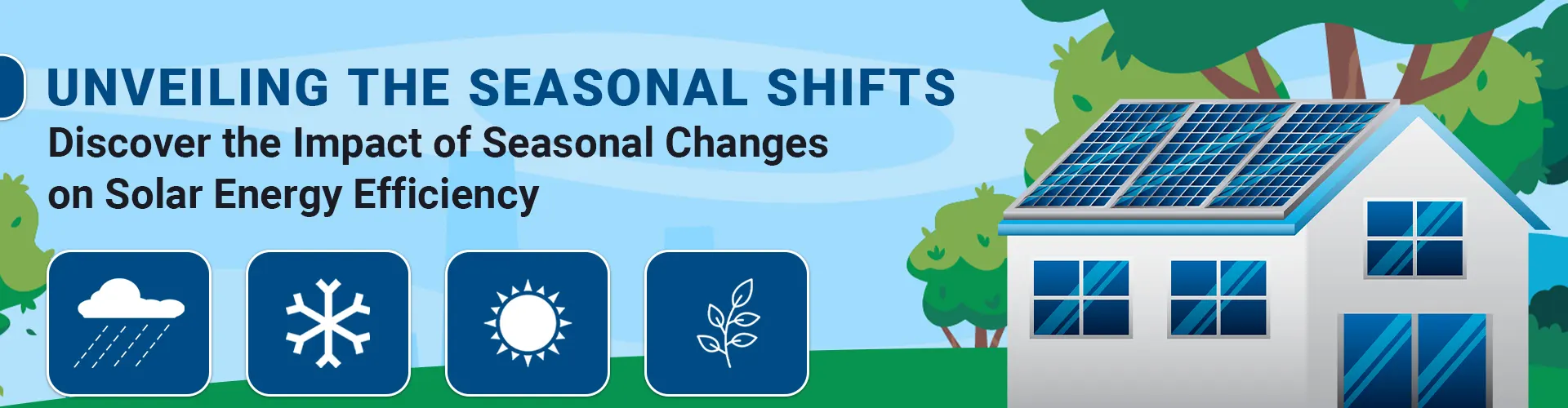 UNVEILING THE SEASONAL SHIFTS
Discover the Impact of Seasonal Changes on Solar Energy Efficiency